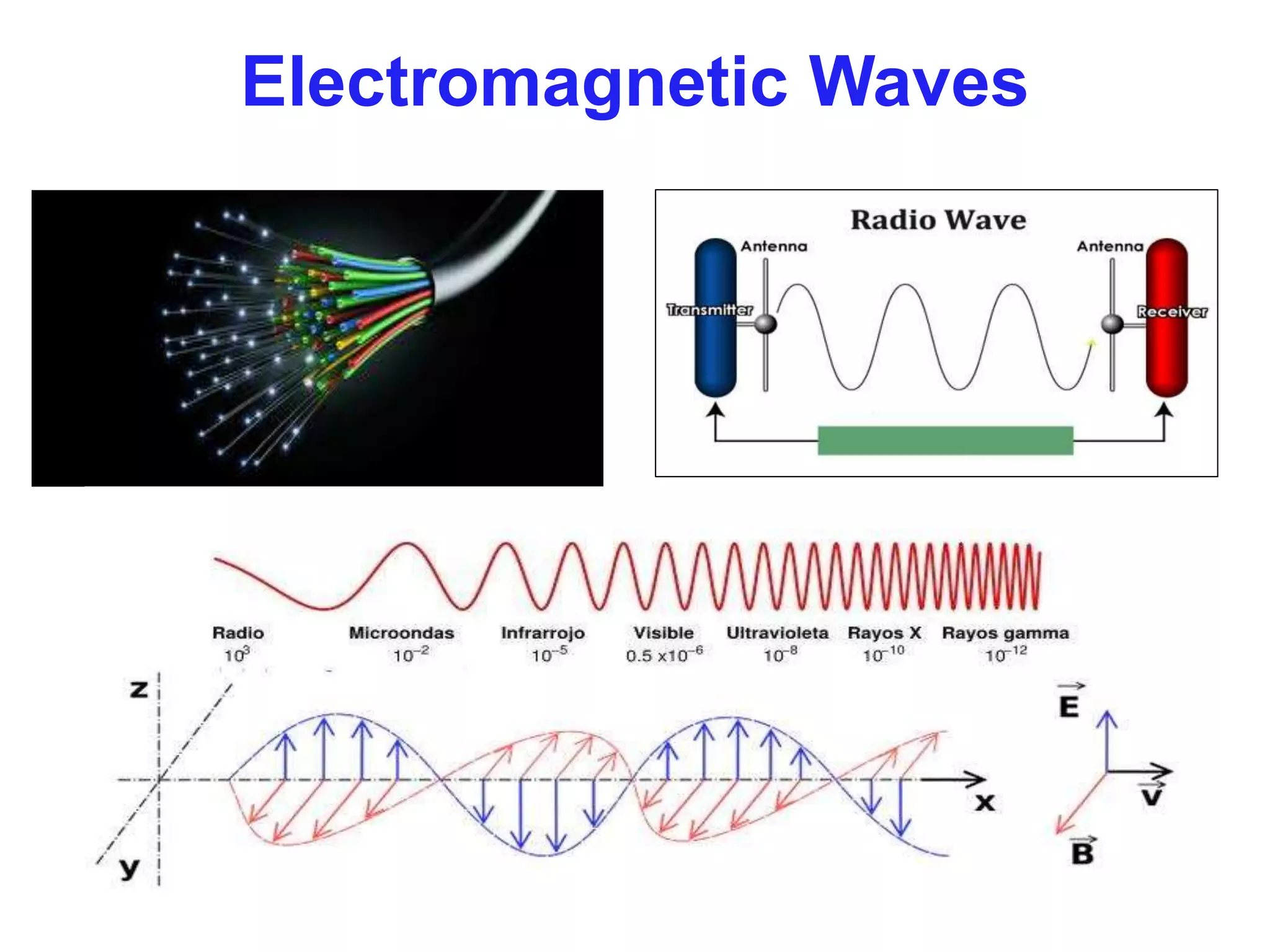 Electromagnetic Waves

Radio Wave

Antenna

Antenna

Transmitter

Receiver

Radio $10^{3}$

Microondas $10^{-2}$

Infrarrojo $10^{-5}$

Visible $0.5 \times 10^{-6}$

Ultravioleta $10^{-8}$

Rayos X $10^{-10}$

Rayos gamma $10^{-12}$

z

y

x

$\vec{E}$

$\vec{v}$

$\vec{B}$